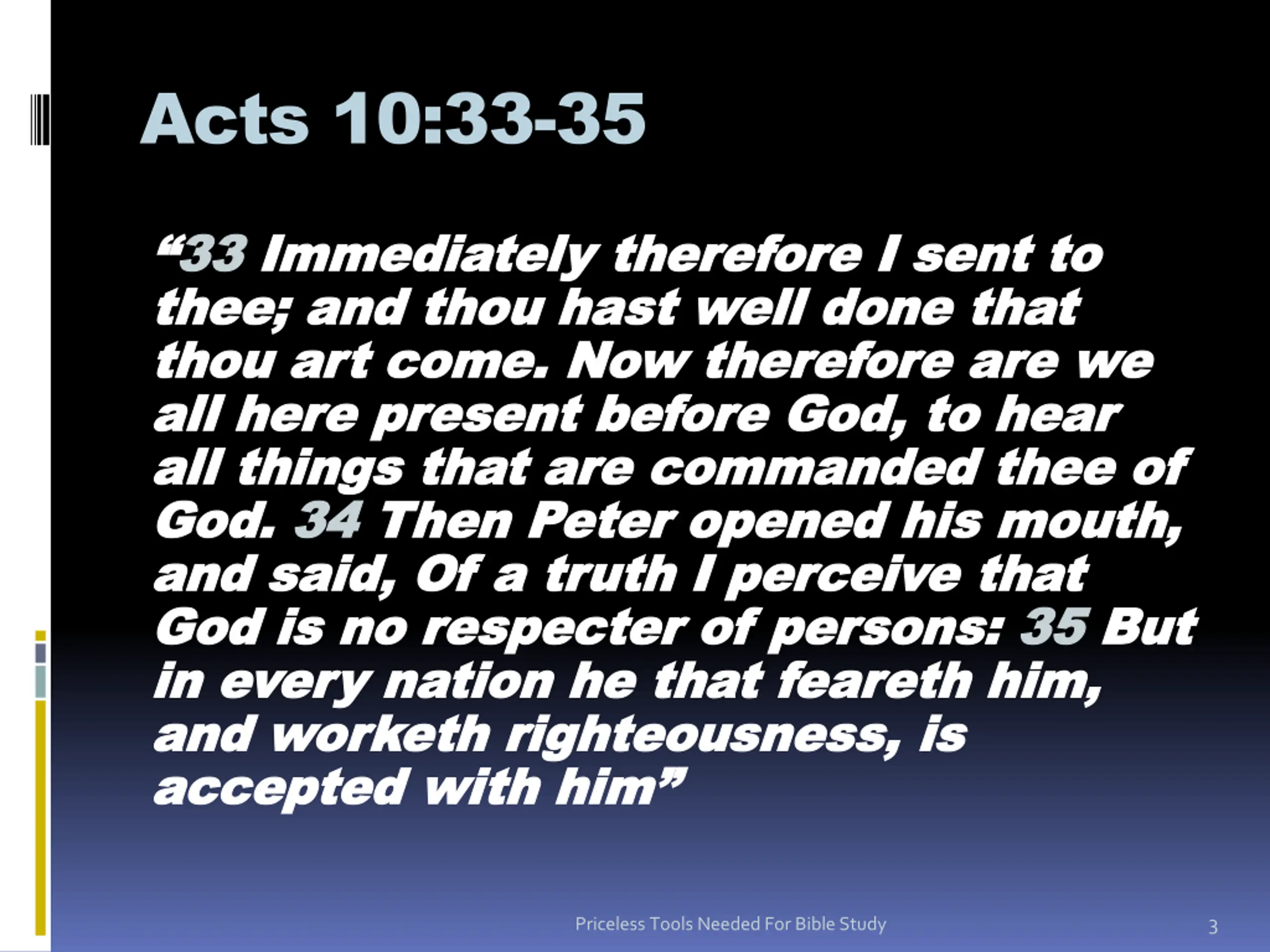 Acts 10:33-35

“33 Immediately therefore I sent to thee; and thou hast well done that thou art come. Now therefore are we all here present before God, to hear all things that are commanded thee of God. 34 Then Peter opened his mouth, and said, Of a truth I perceive that God is no respecter of persons: 35 But in every nation he that feareth him, and worketh righteousness, is accepted with him”

Priceless Tools Needed For Bible Study

3